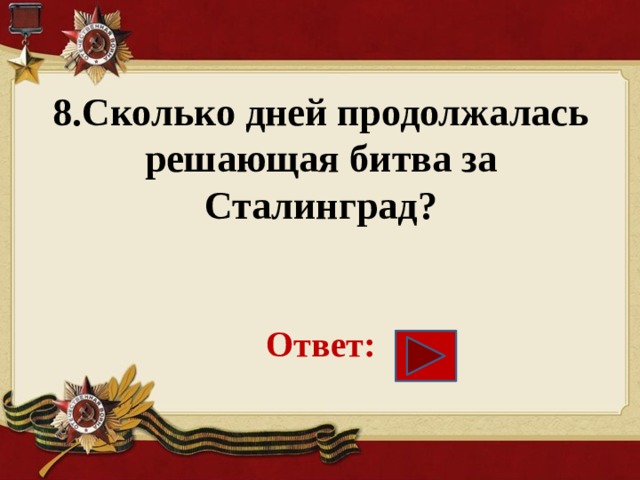 8.Сколько дней продолжалась решающая битва за Сталинград?

Ответ: